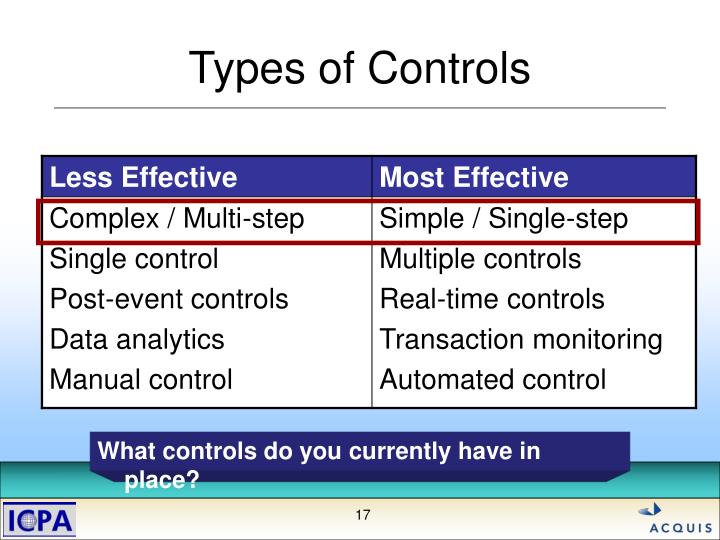 Types of Controls

| Less Effective | Most Effective |
|---|---|
| Complex / Multi-step | Simple / Single-step |
| Single control | Multiple controls |
| Post-event controls | Real-time controls |
| Data analytics | Transaction monitoring |
| Manual control | Automated control |

What controls do you currently have in place?

ICPA

17

ACQUIS